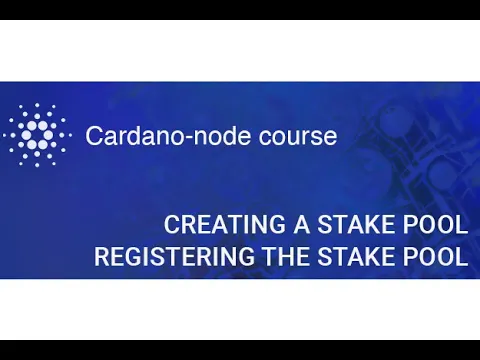 Cardano-node course

CREATING A STAKE POOL
REGISTERING THE STAKE POOL